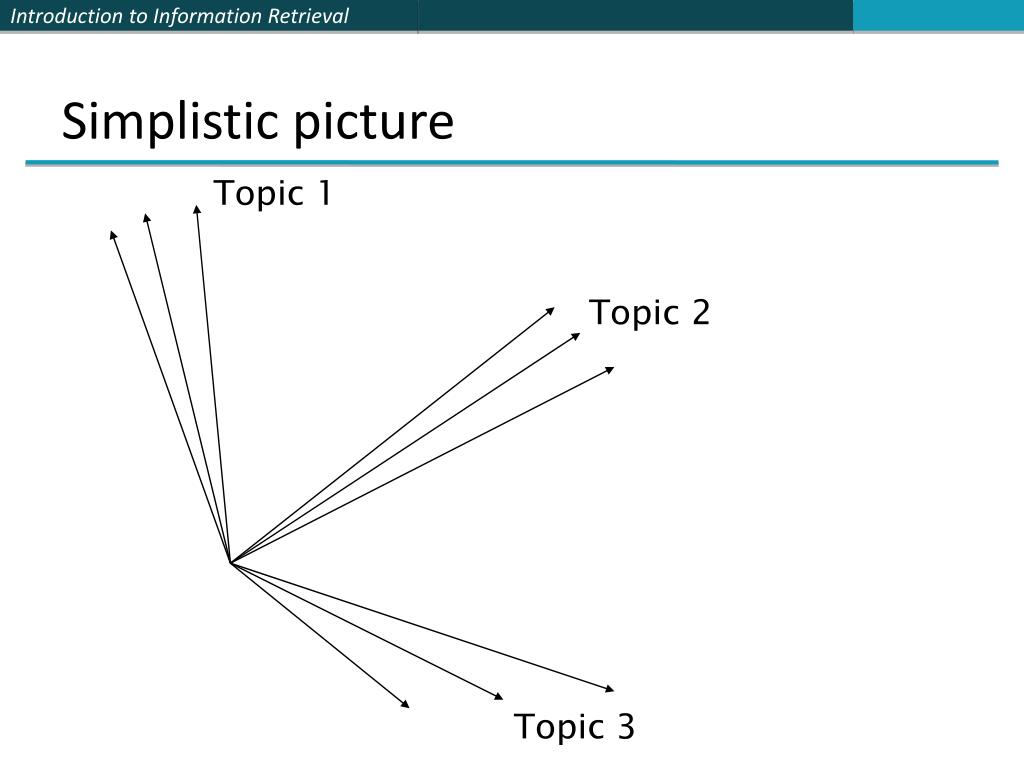 Introduction to Information Retrieval

Simplistic picture

Topic 1

Topic 2

Topic 3